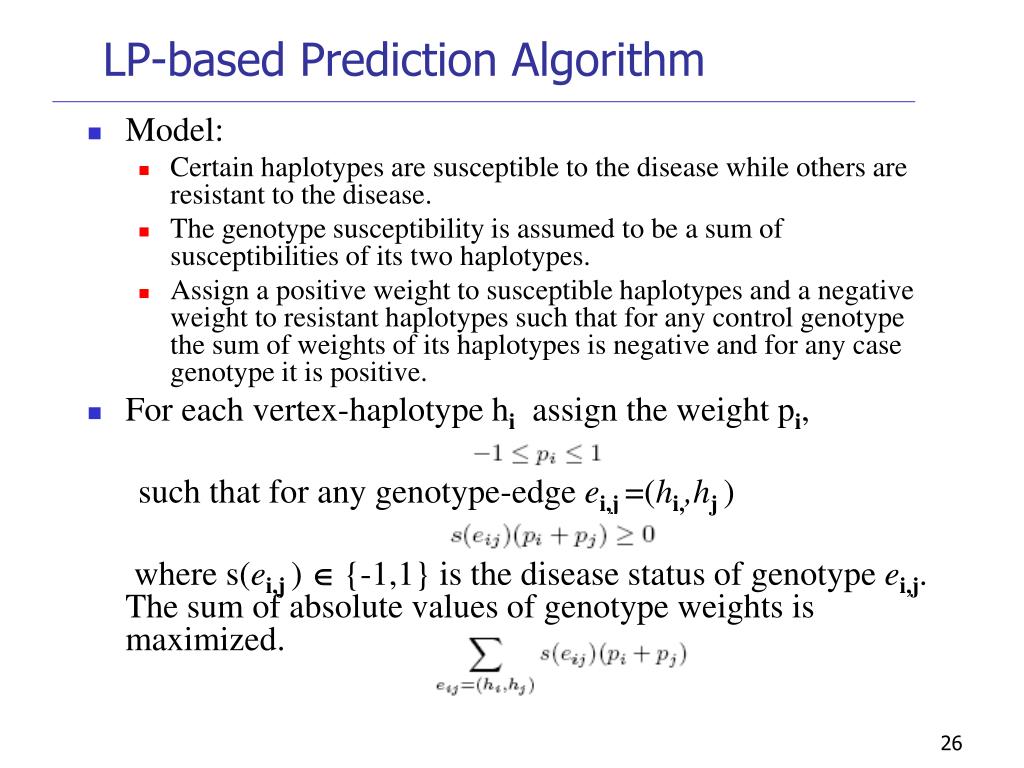 LP-based Prediction Algorithm

Model:

Certain haplotypes are susceptible to the disease while others are resistant to the disease.

The genotype susceptibility is assumed to be a sum of susceptibilities of its two haplotypes.

Assign a positive weight to susceptible haplotypes and a negative weight to resistant haplotypes such that for any control genotype the sum of weights of its haplotypes is negative and for any case genotype it is positive.

For each vertex-haplotype $h_i$ assign the weight $p_i$,

$-1 \leq p_i \leq 1$

such that for any genotype-edge $e_{i,j}=(h_i,h_j)$

$s(e_{ij})(p_i + p_j) \geq 0$

where $s(e_{i,j}) \in \{-1,1\}$ is the disease status of genotype $e_{i,j}$. The sum of absolute values of genotype weights is maximized.

$\sum_{e_{ij}=(h_i,h_j)} s(e_{ij})(p_i + p_j)$

26